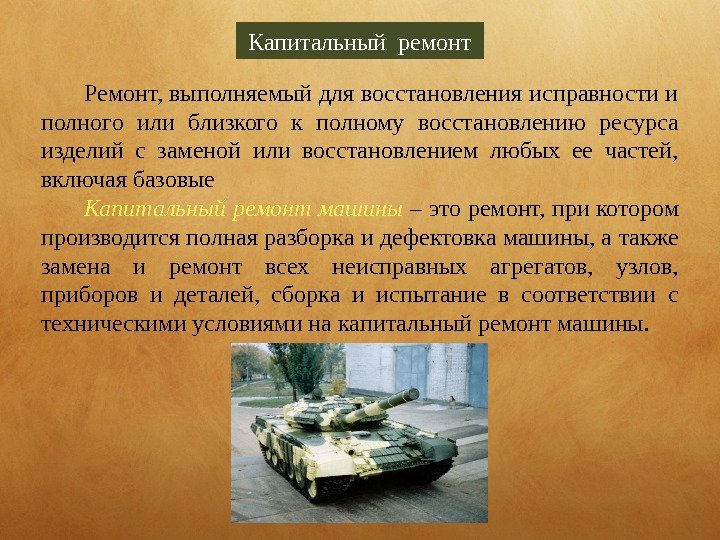 Капитальный ремонт

Ремонт, выполняемый для восстановления исправности и полного или близкого к полному восстановлению ресурса изделий с заменой или восстановлением любых ее частей, включая базовые

Капитальный ремонт машины – это ремонт, при котором производится полная разборка и дефектовка машины, а также замена и ремонт всех неисправных агрегатов, узлов, приборов и деталей, сборка и испытание в соответствии с техническими условиями на капитальный ремонт машины.